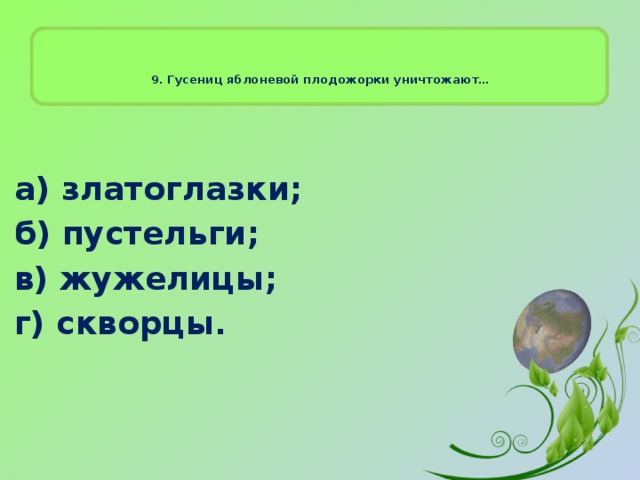 9. Гусениц яблоневой плодожорки уничтожают…

а) златоглазки;
б) пустельги;
в) жужелицы;
г) скворцы.